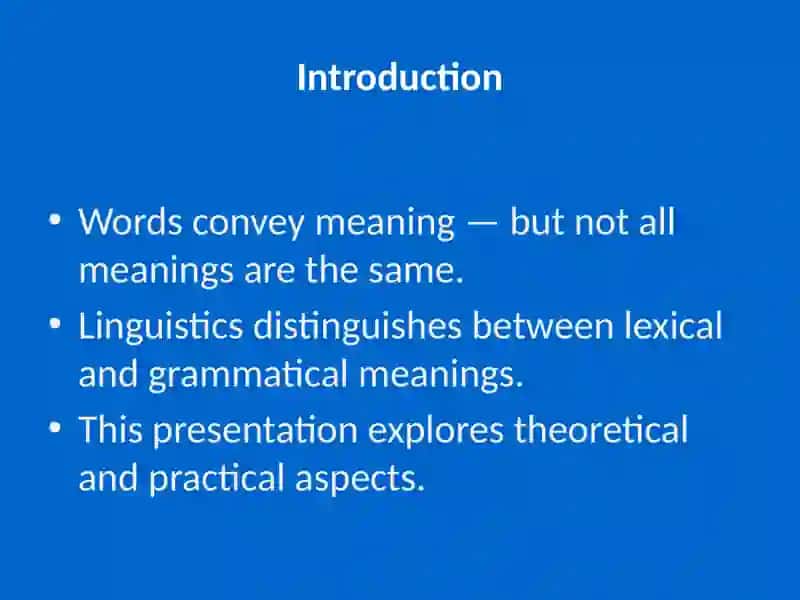 Introduction

• Words convey meaning — but not all meanings are the same.
• Linguistics distinguishes between lexical and grammatical meanings.
• This presentation explores theoretical and practical aspects.